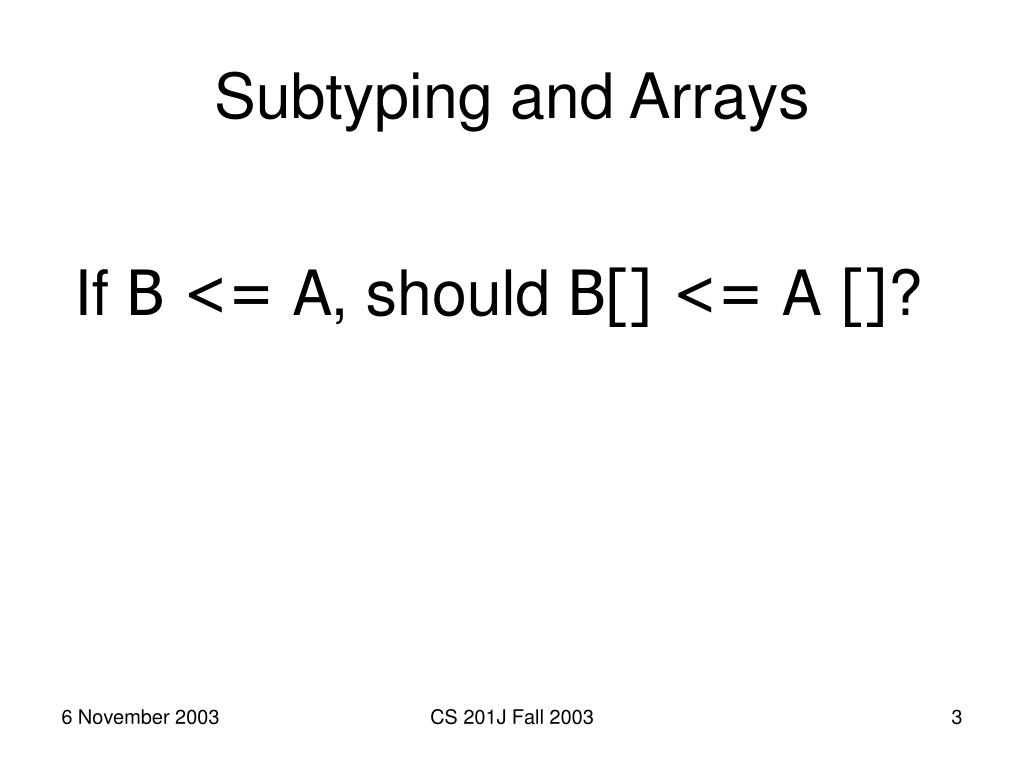 Subtyping and Arrays

If B <= A, should B[] <= A []?

6 November 2003

CS 201J Fall 2003

3